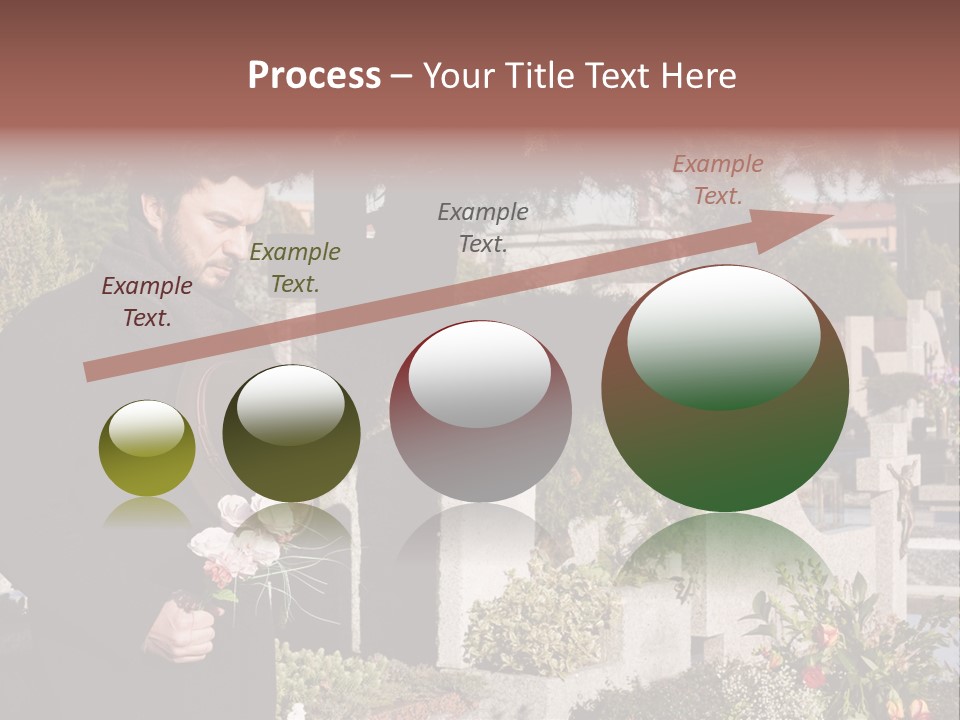 Process – Your Title Text Here

Example Text.

Example Text.

Example Text.

Example Text.